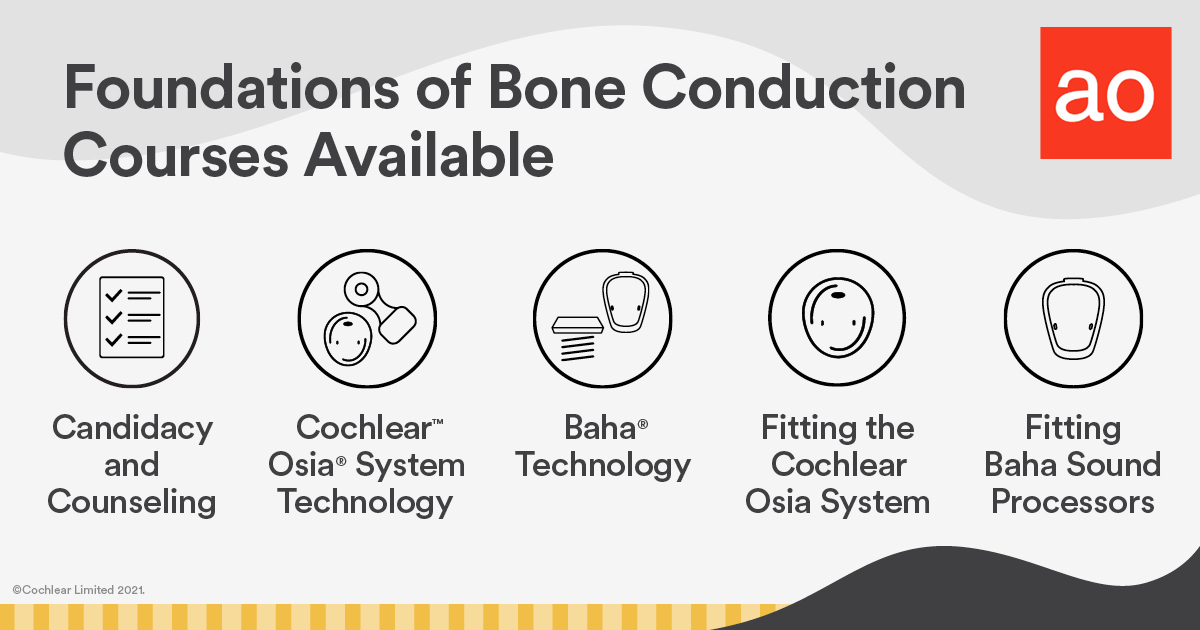 Foundations of Bone Conduction Courses Available

ao

Candidacy and Counseling

Cochlear™ Osia® System Technology

Baha® Technology

Fitting the Cochlear Osia System

Fitting Baha Sound Processors

©Cochlear Limited 2021.